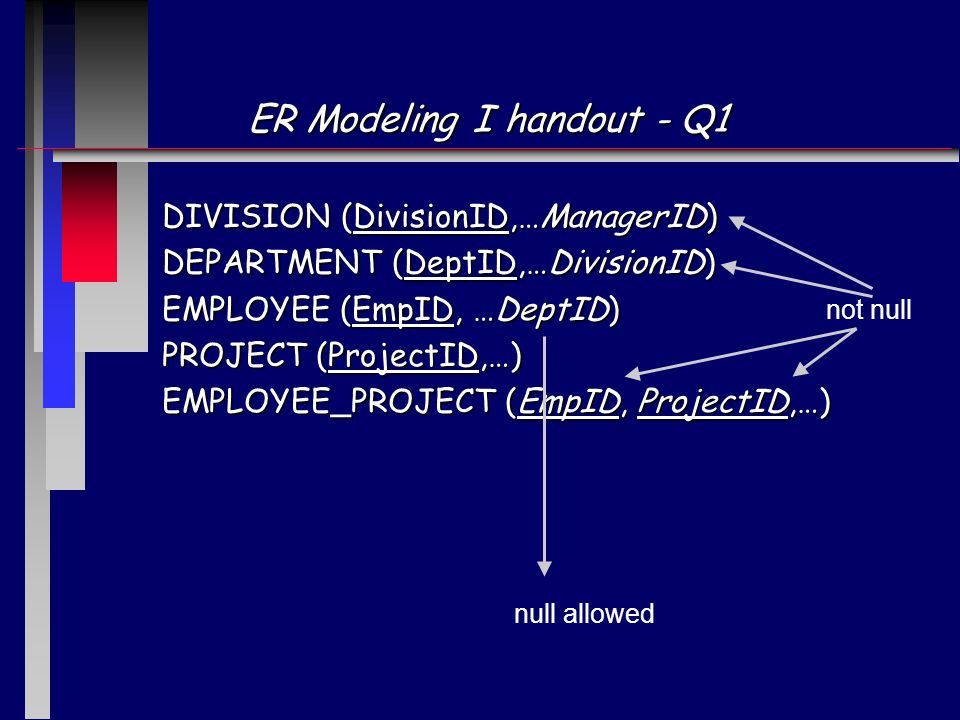 ER Modeling I handout - Q1

DIVISION (DivisionID,…ManagerID)
DEPARTMENT (DeptID,…DivisionID)
EMPLOYEE (EmpID, …DeptID)
PROJECT (ProjectID,…)
EMPLOYEE_PROJECT (EmpID, ProjectID,…)

not null

null allowed